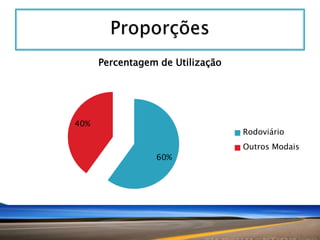 Proporções

Percentagem de Utilização

40%

60%

Rodoviário

Outros Modais